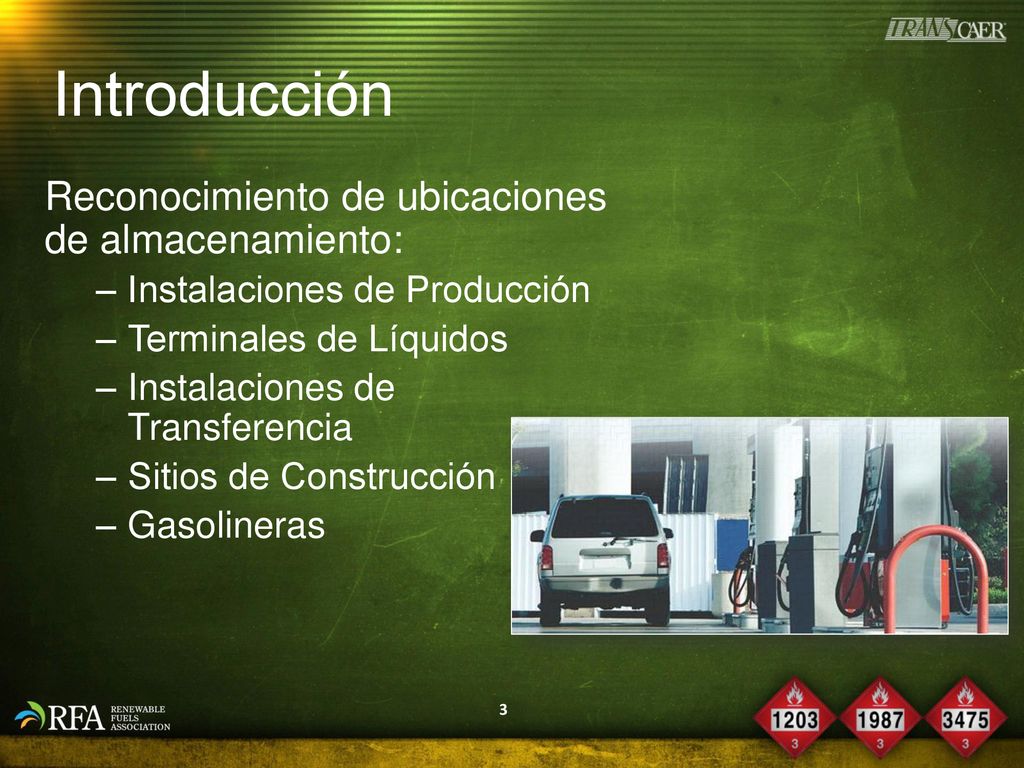 TRANSCAER

Introducción

Reconocimiento de ubicaciones de almacenamiento:

– Instalaciones de Producción
– Terminales de Líquidos
– Instalaciones de Transferencia
– Sitios de Construcción
– Gasolineras

RFA RENEWABLE FUELS ASSOCIATION

3

1203
3

1987
3

3475
3